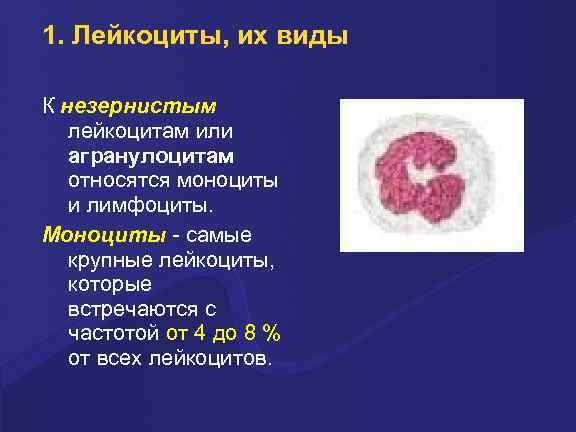 1. Лейкоциты, их виды

К незернистым лейкоцитам или агранулоцитам относятся моноциты и лимфоциты.

Моноциты - самые крупные лейкоциты, которые встречаются с частотой от 4 до 8 % от всех лейкоцитов.